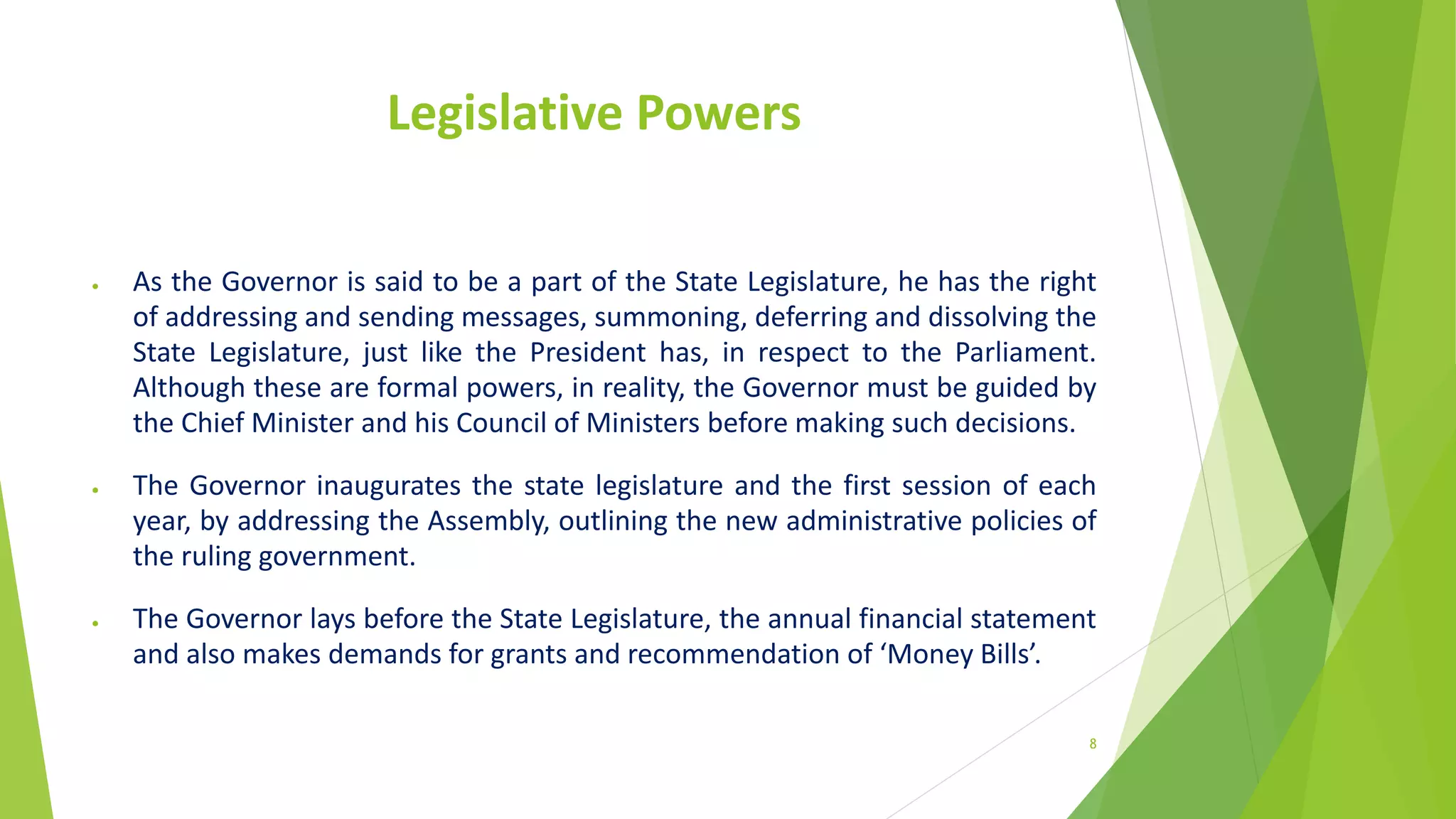 Legislative Powers

• As the Governor is said to be a part of the State Legislature, he has the right of addressing and sending messages, summoning, deferring and dissolving the State Legislature, just like the President has, in respect to the Parliament. Although these are formal powers, in reality, the Governor must be guided by the Chief Minister and his Council of Ministers before making such decisions.

• The Governor inaugurates the state legislature and the first session of each year, by addressing the Assembly, outlining the new administrative policies of the ruling government.

• The Governor lays before the State Legislature, the annual financial statement and also makes demands for grants and recommendation of ‘Money Bills’.

8